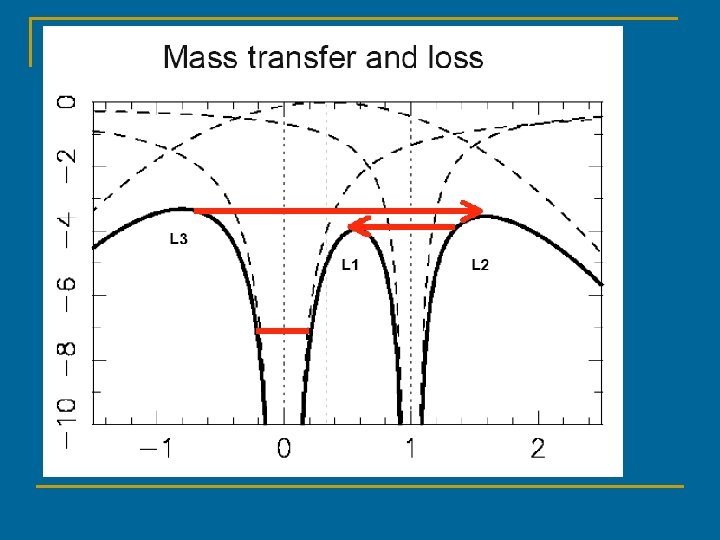 Mass transfer and loss

0
−2
−4
−6
−8
−10

L3
L1
L2

−1
0
1
2